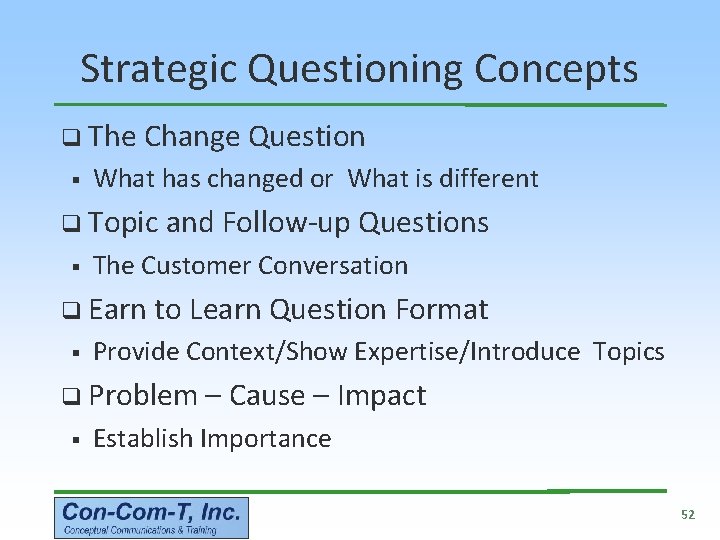 Strategic Questioning Concepts

❑ The Change Question

▪ What has changed or What is different

❑ Topic and Follow-up Questions

▪ The Customer Conversation

❑ Earn to Learn Question Format

▪ Provide Context/Show Expertise/Introduce Topics

❑ Problem – Cause – Impact

▪ Establish Importance

Con-Com-T, Inc.
Conceptual Communications & Training

52